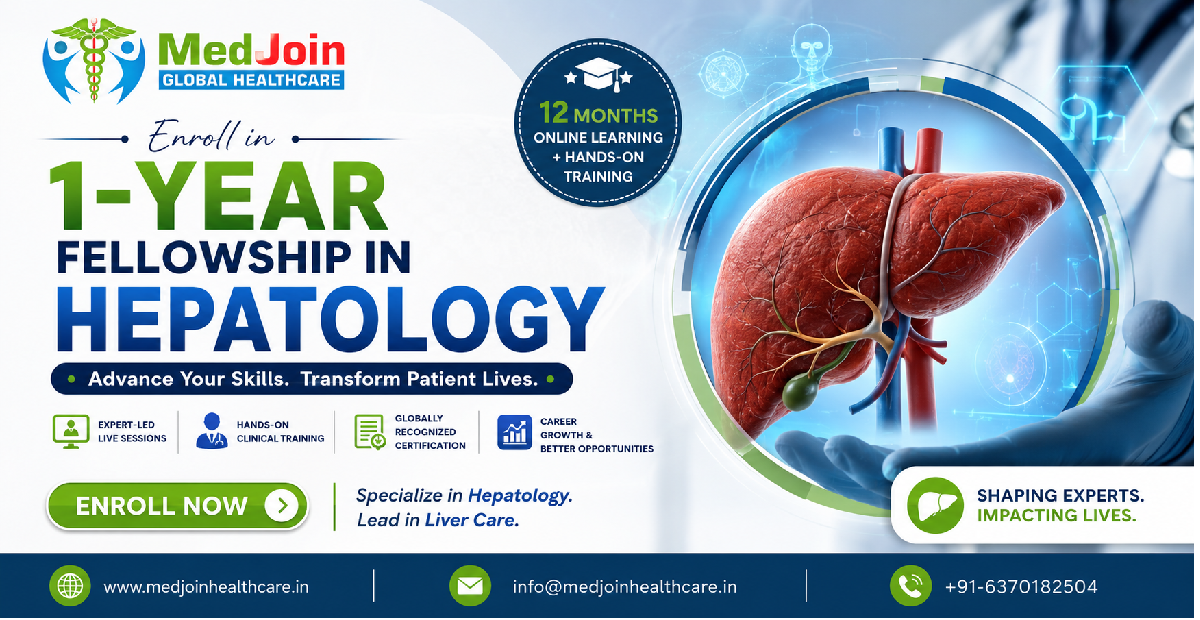 MedJoin
GLOBAL HEALTHCARE

Enroll in
1-YEAR
FELLOWSHIP IN
HEPATOLOGY

12 MONTHS
ONLINE LEARNING
+ HANDS-ON
TRAINING

Advance Your Skills. Transform Patient Lives.

EXPERT-LED LIVE SESSIONS

HANDS-ON CLINICAL TRAINING

GLOBALLY RECOGNIZED CERTIFICATION

CAREER GROWTH & BETTER OPPORTUNITIES

ENROLL NOW

Specialize in Hepatology.
Lead in Liver Care.

SHAPING EXPERTS.
IMPACTING LIVES.

www.medjoinhealthcare.in

info@medjoinhealthcare.in

+91-6370182504